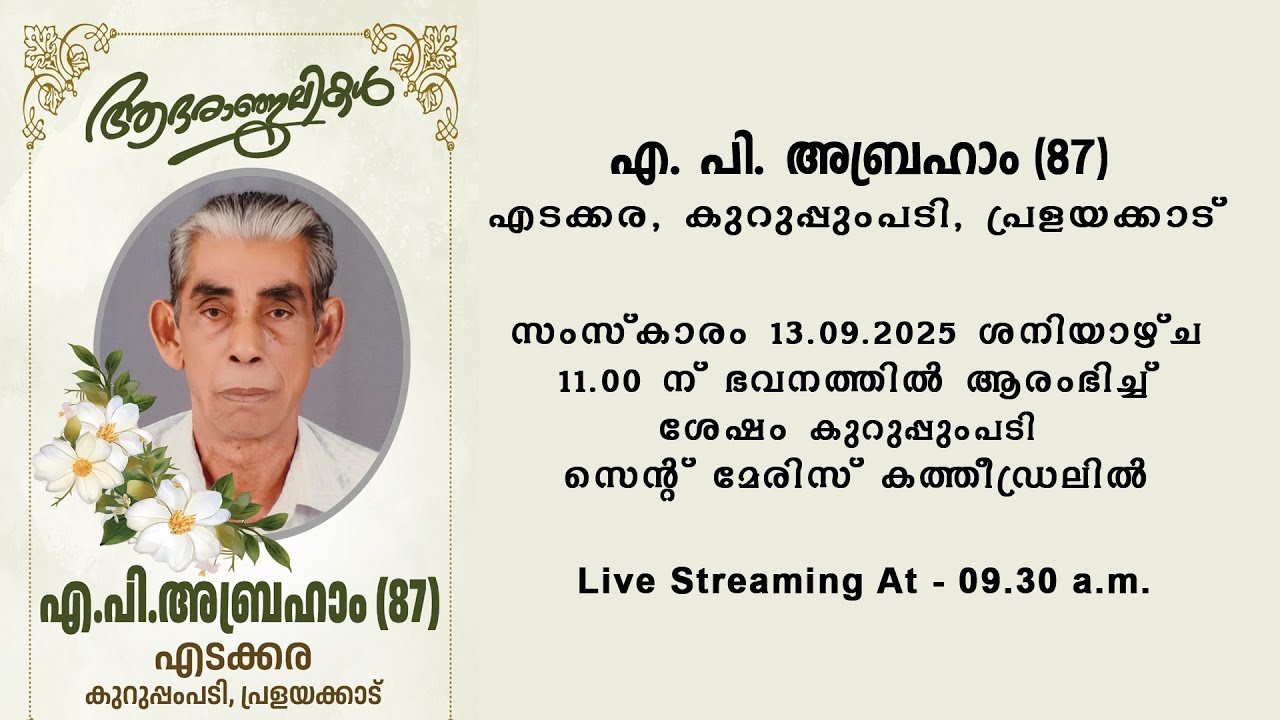 ആദരാഞ്ജലികൾ

എ.പി.അബ്രഹാം (87)
എടക്കര
കുറുപ്പംപടി, പ്രളയക്കാട്

എ. പി. അബ്രഹാം (87)
എടക്കര, കുറുപ്പുംപടി, പ്രളയക്കാട്

സംസ്കാരം 13.09.2025 ശനിയാഴ്ച
11.00 ന് ഭവനത്തിൽ ആരംഭിച്ച്
ശേഷം കുറുപ്പുംപടി
സെന്റ് മേരിസ് കത്തീഡ്രലിൽ

Live Streaming At - 09.30 a.m.